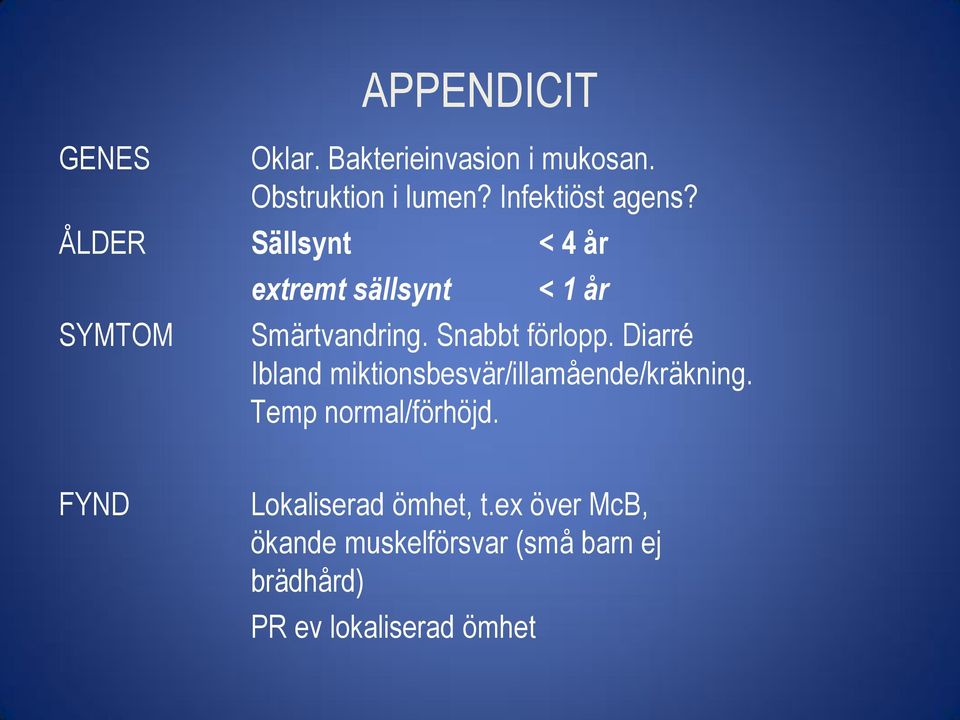 APPENDICIT

GENES Oklar. Bakterieinvasion i mukosan. Obstruktion i lumen? Infektiöst agens?

ÅLDER Sällsynt < 4 år

extremt sällsynt < 1 år

SYMTOM Smärtvandring. Snabbt förlopp. Diarré Ibland miktionsbesvär/illamående/kräkning. Temp normal/förhöjd.

FYND Lokaliserad ömhet, t.ex över McB, ökande muskelförsvar (små barn ej brädhård)

PR ev lokaliserad ömhet